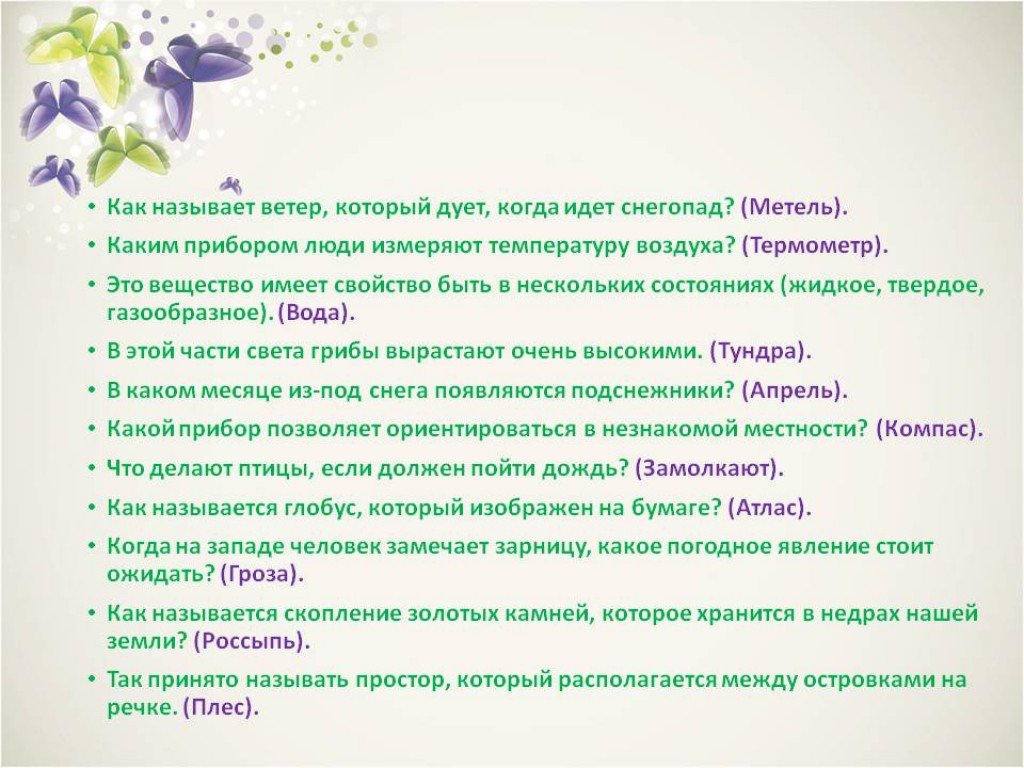 • Как называет ветер, который дует, когда идет снегопад? (Метель).
• Каким прибором люди измеряют температуру воздуха? (Термометр).
• Это вещество имеет свойство быть в нескольких состояниях (жидкое, твердое, газообразное). (Вода).
• В этой части света грибы вырастают очень высокими. (Тундра).
• В каком месяце из-под снега появляются подснежники? (Апрель).
• Какой прибор позволяет ориентироваться в незнакомой местности? (Компас).
• Что делают птицы, если должен пойти дождь? (Замолкают).
• Как называется глобус, который изображен на бумаге? (Атлас).
• Когда на западе человек замечает зарницу, какое погодное явление стоит ожидать? (Гроза).
• Как называется скопление золотых камней, которое хранится в недрах нашей земли? (Россыпь).
• Так принято называть простор, который располагается между островками на речке. (Плес).